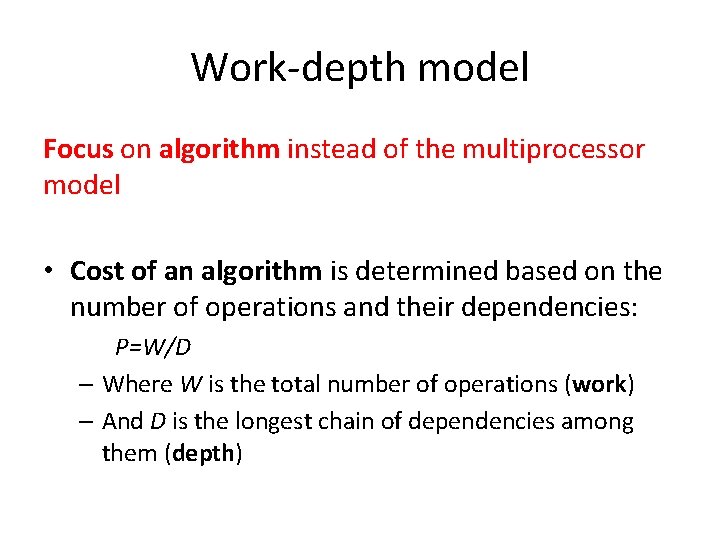 Work-depth model

Focus on algorithm instead of the multiprocessor model

• Cost of an algorithm is determined based on the number of operations and their dependencies:

$P=W/D$

– Where $W$ is the total number of operations (work)

– And $D$ is the longest chain of dependencies among them (depth)